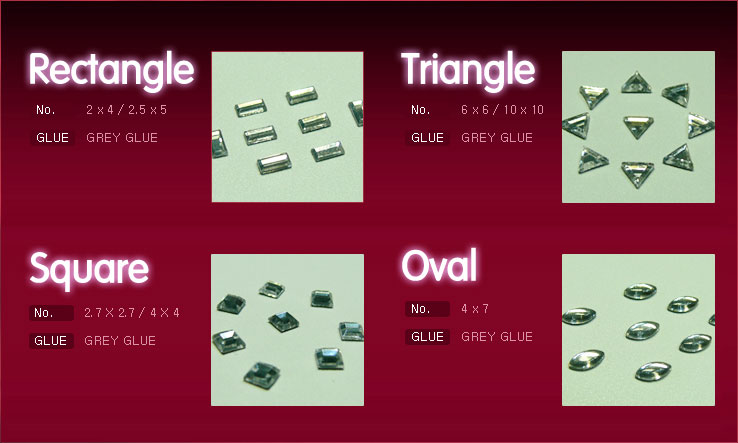 Rectangle

No. 2 x 4 / 2.5 x 5

GLUE GREY GLUE

Triangle

No. 6 x 6 / 10 x 10

GLUE GREY GLUE

Square

No. 2.7 X 2.7 / 4 X 4

GLUE GREY GLUE

Oval

No. 4 x 7

GLUE GREY GLUE